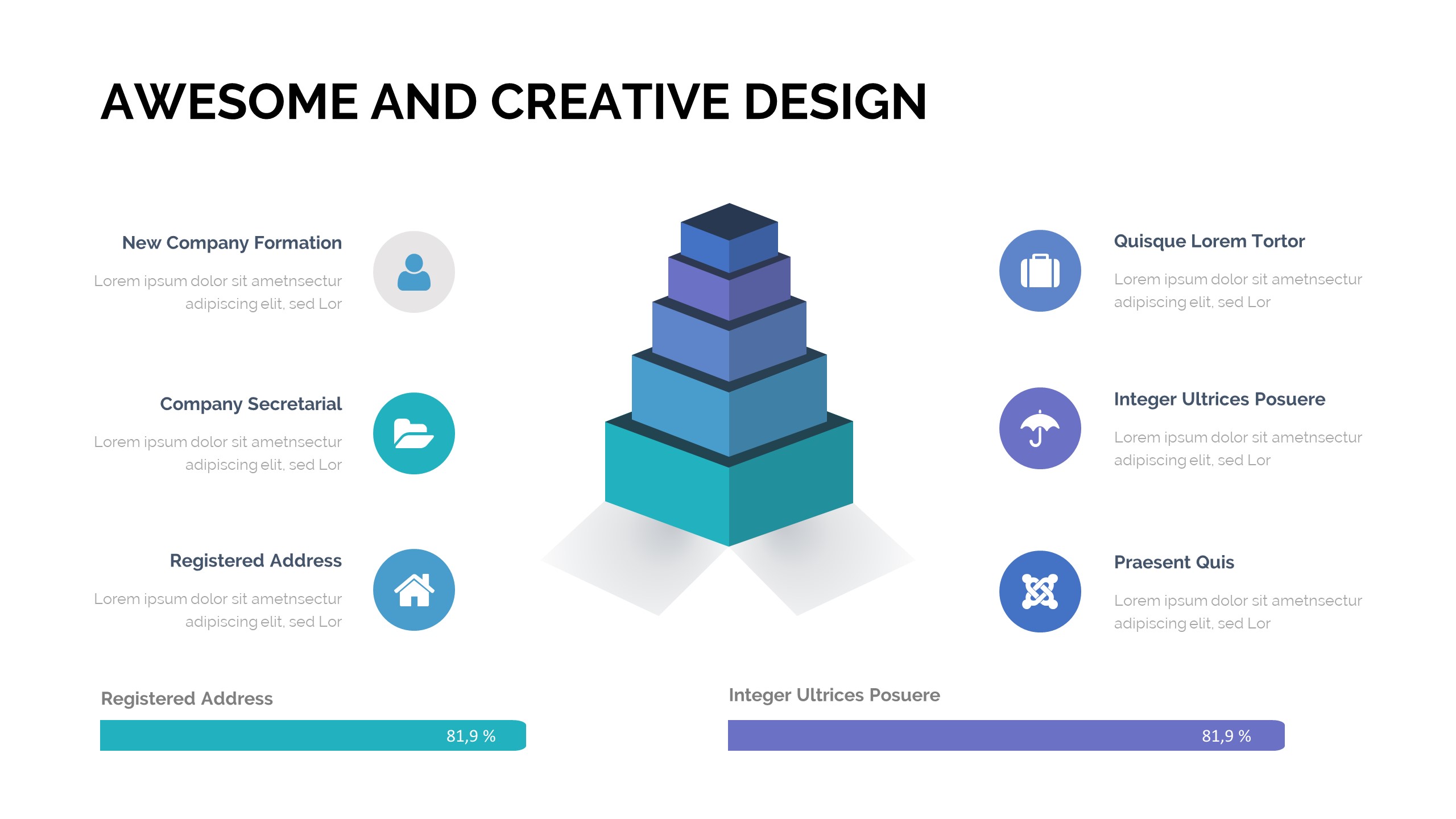 AWESOME AND CREATIVE DESIGN

New Company Formation

Lorem ipsum dolor sit ametnsectur adipiscing elit, sed Lor

Company Secretarial

Lorem ipsum dolor sit ametnsectur adipiscing elit, sed Lor

Registered Address

Lorem ipsum dolor sit ametnsectur adipiscing elit, sed Lor

Quisque Lorem Tortor

Lorem ipsum dolor sit ametnsectur adipiscing elit, sed Lor

Integer Ultrices Posuere

Lorem ipsum dolor sit ametnsectur adipiscing elit, sed Lor

Praesent Quis

Lorem ipsum dolor sit ametnsectur adipiscing elit, sed Lor

Registered Address

81,9 %

Integer Ultrices Posuere

81,9 %